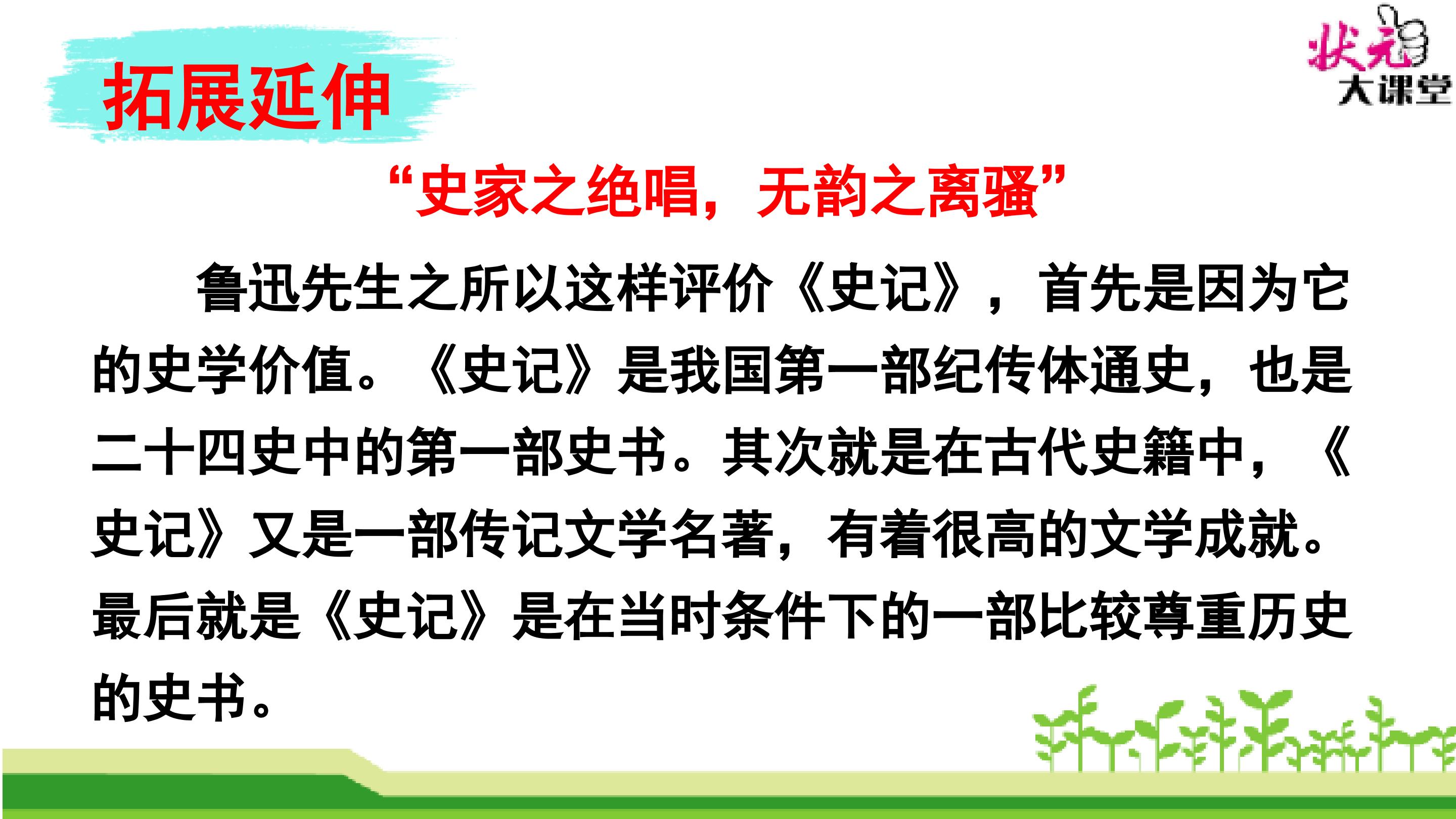 拓展延伸

状元大课堂

“史家之绝唱，无韵之离骚”

鲁迅先生之所以这样评价《史记》，首先是因为它的史学价值。《史记》是我国第一部纪传体通史，也是二十四史中的第一部史书。其次就是在古代史籍中，《史记》又是一部传记文学名著，有着很高的文学成就。最后就是《史记》是在当时条件下的一部比较尊重历史的史书。